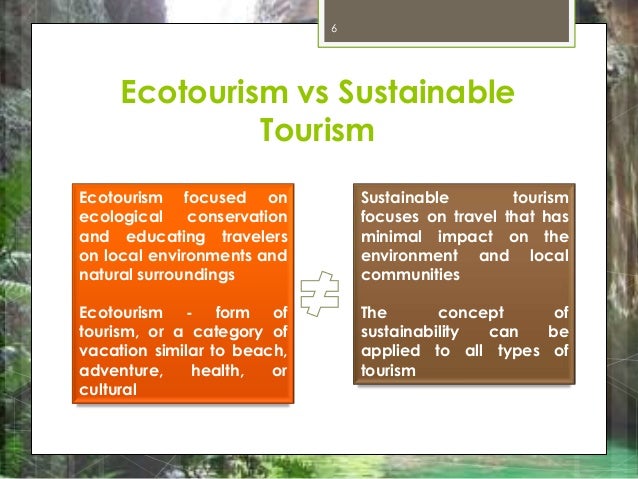 6

Ecotourism vs Sustainable Tourism

Ecotourism focused on ecological conservation and educating travelers on local environments and natural surroundings

Ecotourism - form of tourism, or a category of vacation similar to beach, adventure, health, or cultural

$\neq$

Sustainable tourism focuses on travel that has minimal impact on the environment and local communities

The concept of sustainability can be applied to all types of tourism